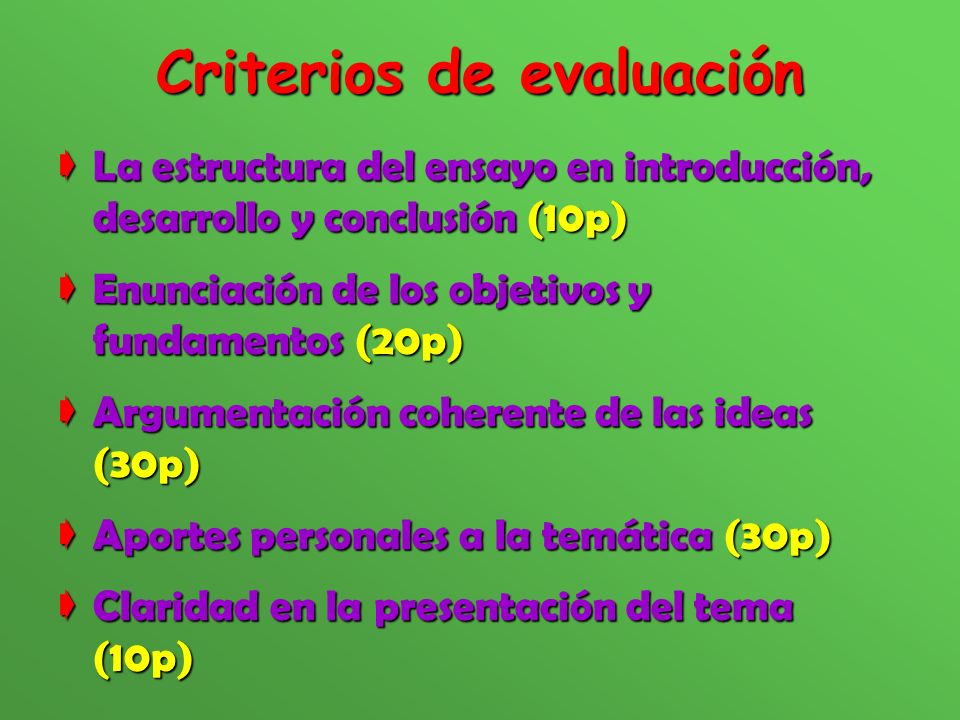 Criterios de evaluación

La estructura del ensayo en introducción, desarrollo y conclusión (10p)

Enunciación de los objetivos y fundamentos (20p)

Argumentación coherente de las ideas (30p)

Aportes personales a la temática (30p)

Claridad en la presentación del tema (10p)